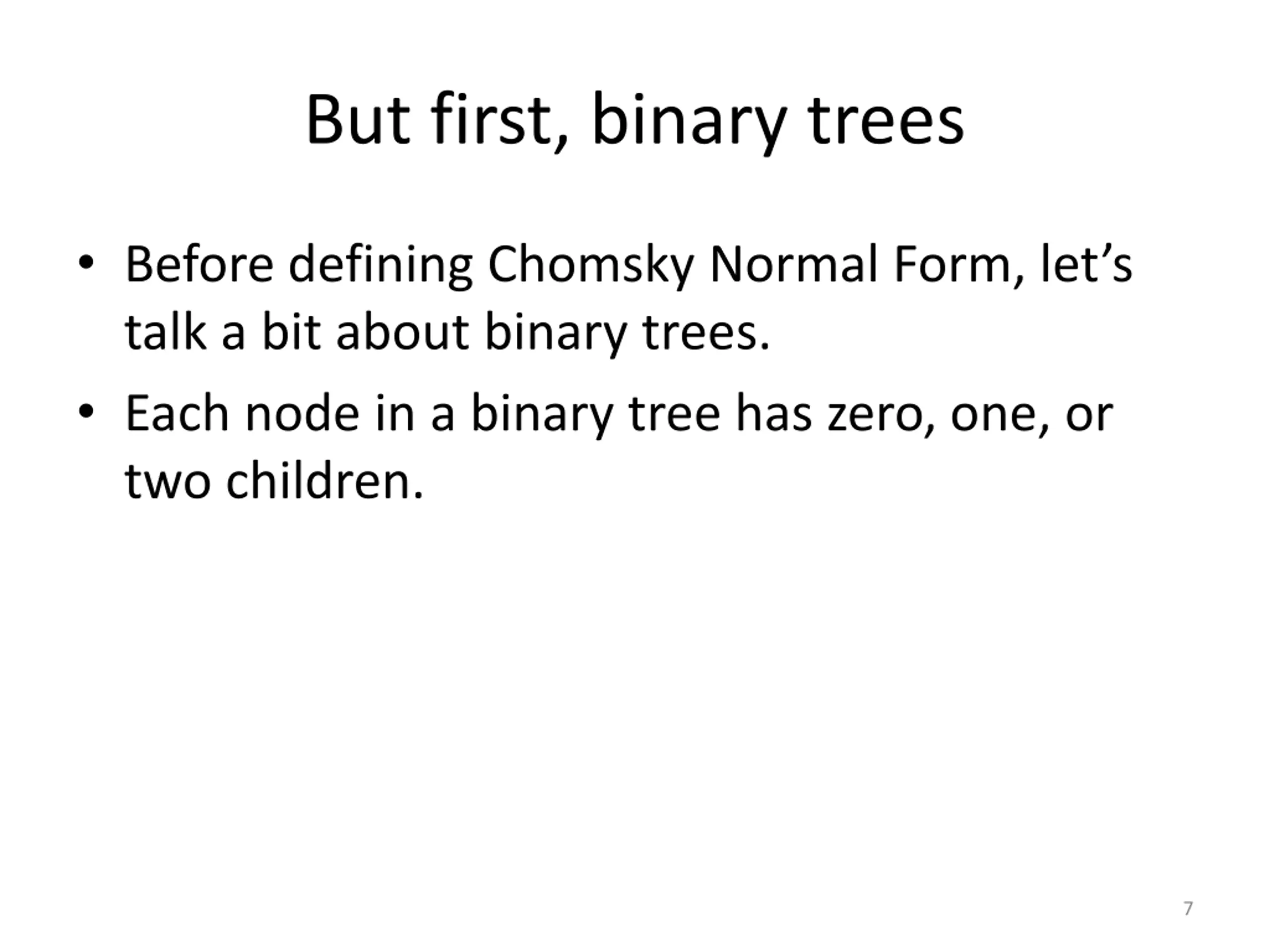 But first, binary trees

• Before defining Chomsky Normal Form, let’s talk a bit about binary trees.
• Each node in a binary tree has zero, one, or two children.

7